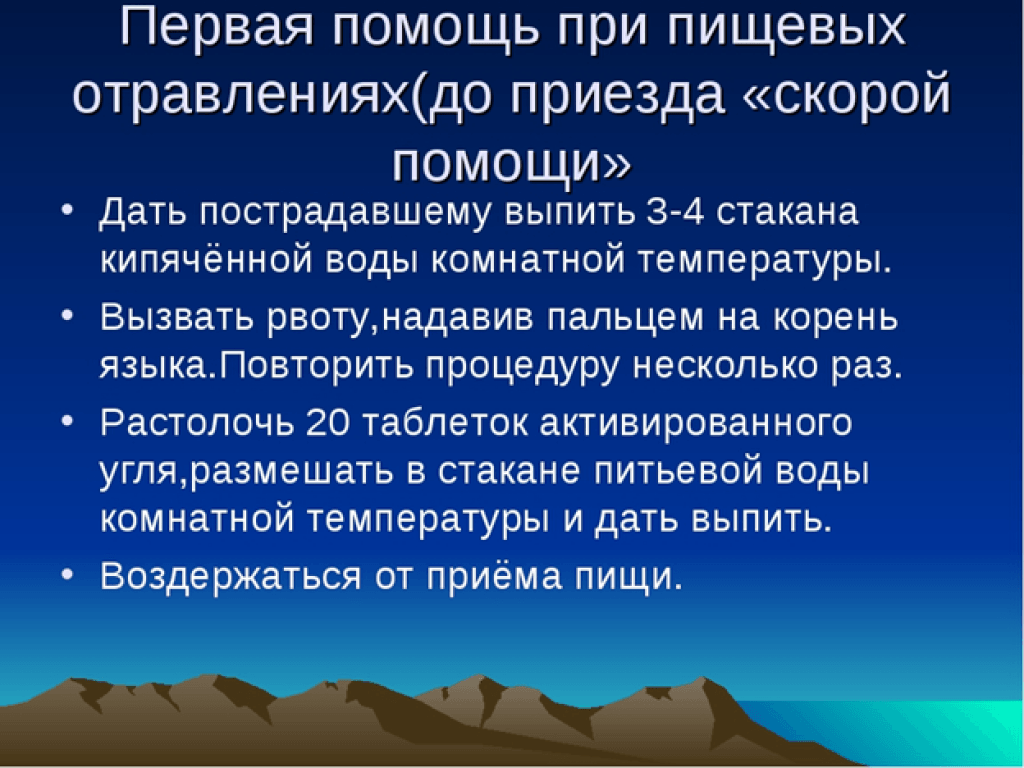 Первая помощь при пищевых отравлениях(до приезда «скорой помощи»

• Дать пострадавшему выпить 3-4 стакана кипячённой воды комнатной температуры.

• Вызвать рвоту,надавив пальцем на корень языка.Повторить процедуру несколько раз.

• Растолочь 20 таблеток активированного угля,размешать в стакане питьевой воды комнатной температуры и дать выпить.

• Воздержаться от приёма пищи.